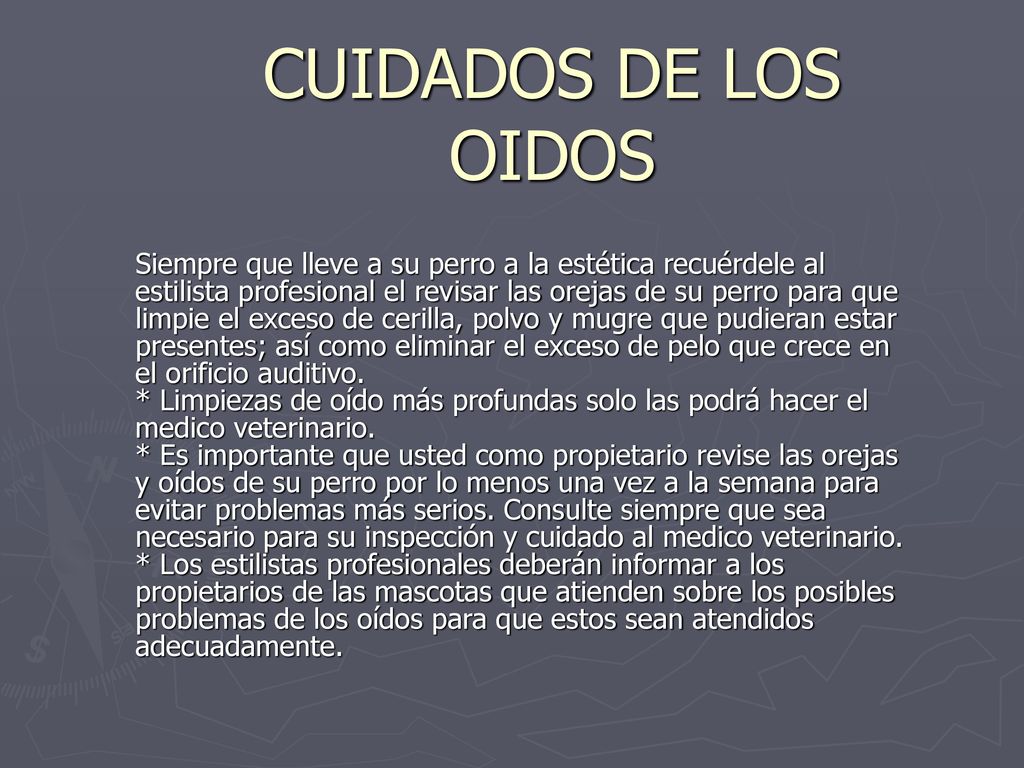 CUIDADOS DE LOS OIDOS

Siempre que lleve a su perro a la estética recuérdele al estilista profesional el revisar las orejas de su perro para que limpie el exceso de cerilla, polvo y mugre que pudieran estar presentes; así como eliminar el exceso de pelo que crece en el orificio auditivo.
* Limpiezas de oído más profundas solo las podrá hacer el medico veterinario.
* Es importante que usted como propietario revise las orejas y oídos de su perro por lo menos una vez a la semana para evitar problemas más serios. Consulte siempre que sea necesario para su inspección y cuidado al medico veterinario.
* Los estilistas profesionales deberán informar a los propietarios de las mascotas que atienden sobre los posibles problemas de los oídos para que estos sean atendidos adecuadamente.